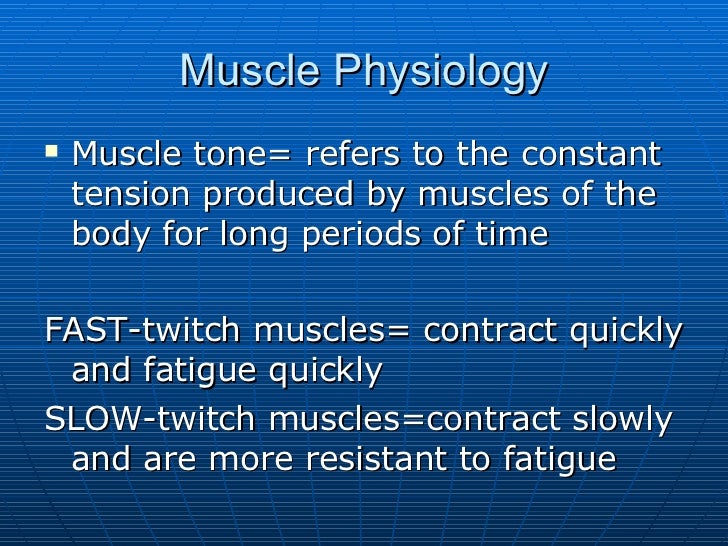 Muscle Physiology

▪ Muscle tone= refers to the constant tension produced by muscles of the body for long periods of time

FAST-twitch muscles= contract quickly and fatigue quickly

SLOW-twitch muscles=contract slowly and are more resistant to fatigue